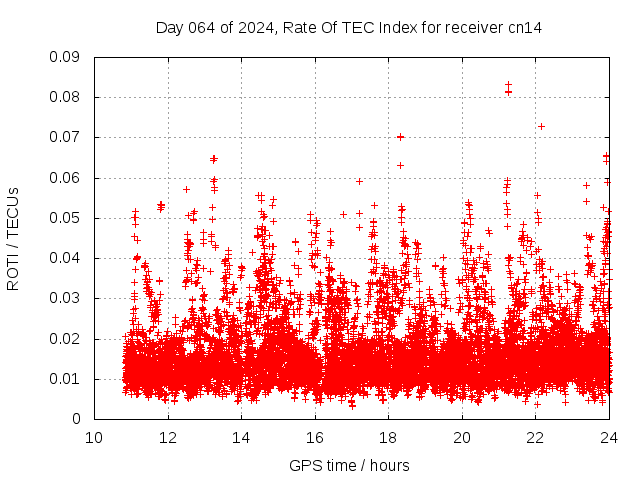 Day 064 of 2024, Rate Of TEC Index for receiver cn14

ROTI / TECUs

0.09
0.08
0.07
0.06
0.05
0.04
0.03
0.02
0.01
0

10 12 14 16 18 20 22 24

GPS time / hours